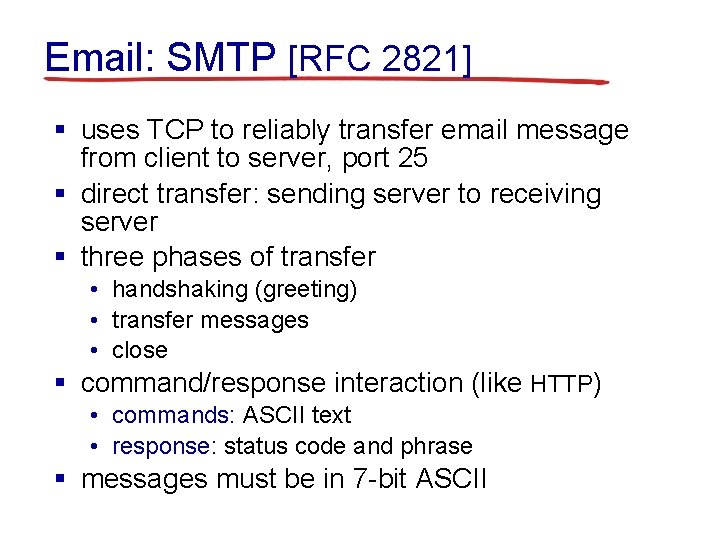 Email: SMTP [RFC 2821]

▪ uses TCP to reliably transfer email message from client to server, port 25
▪ direct transfer: sending server to receiving server
▪ three phases of transfer
  • handshaking (greeting)
  • transfer messages
  • close
▪ command/response interaction (like HTTP)
  • commands: ASCII text
  • response: status code and phrase
▪ messages must be in 7-bit ASCII